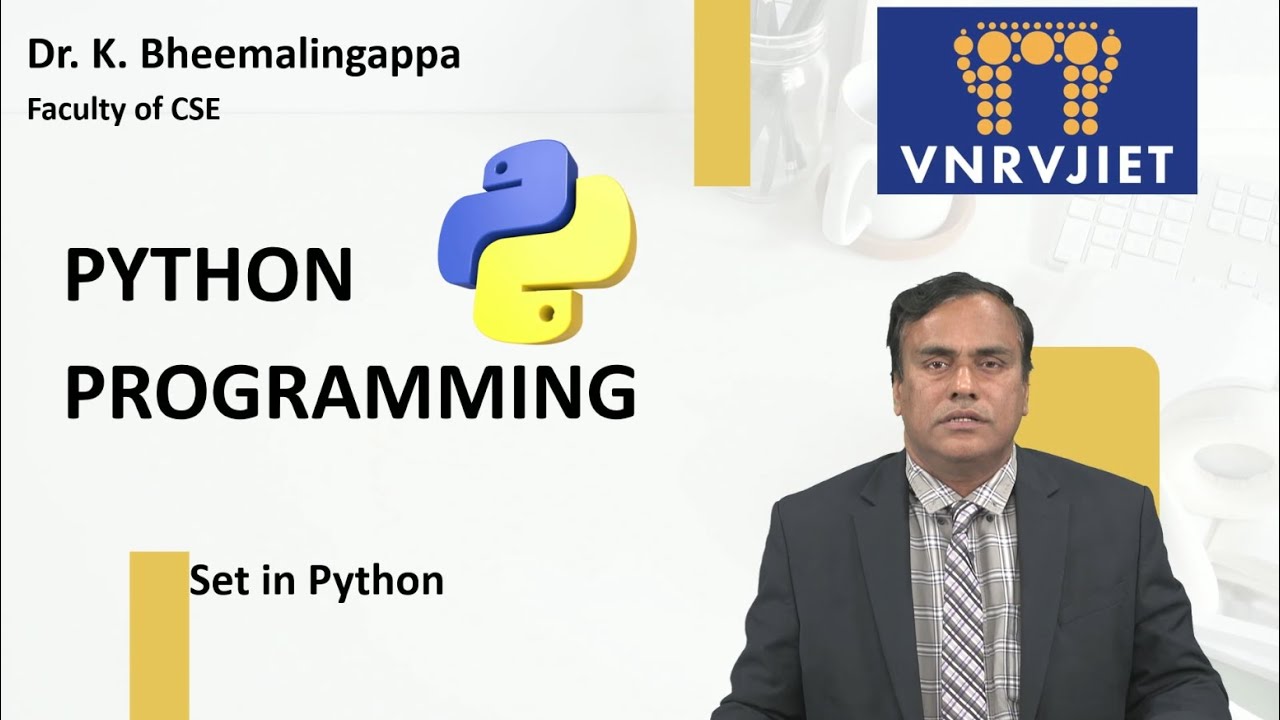 Dr. K. Bheemalingappa
Faculty of CSE

VNRVJIET

PYTHON PROGRAMMING

Set in Python